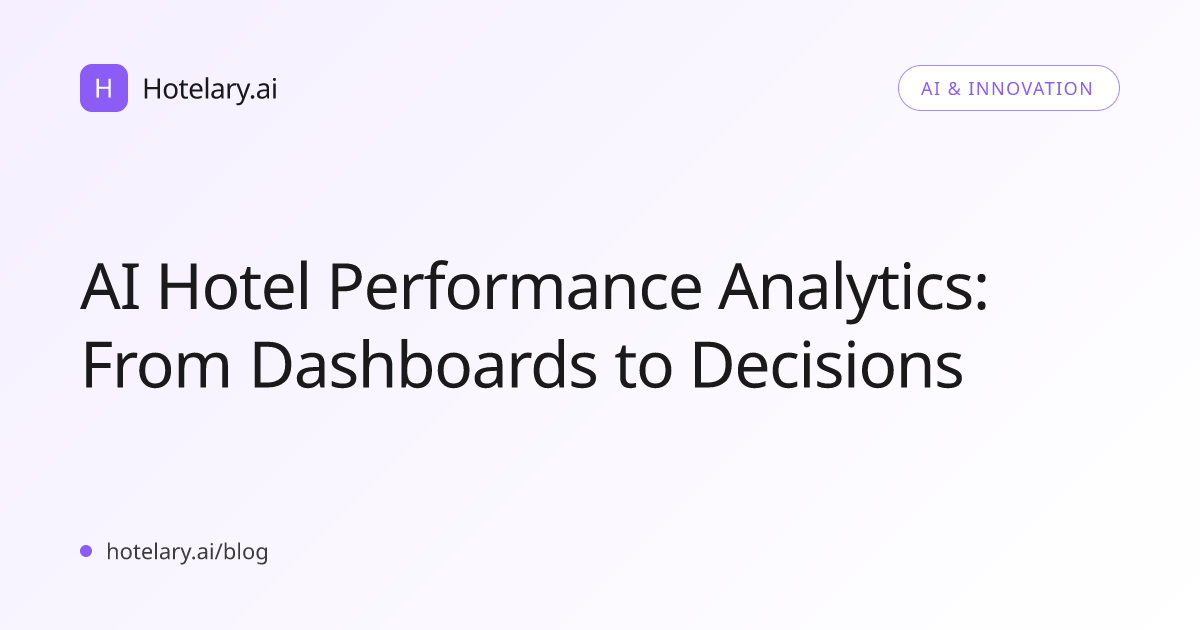 H Hotelary.ai

AI & INNOVATION

AI Hotel Performance Analytics: From Dashboards to Decisions

hotelary.ai/blog